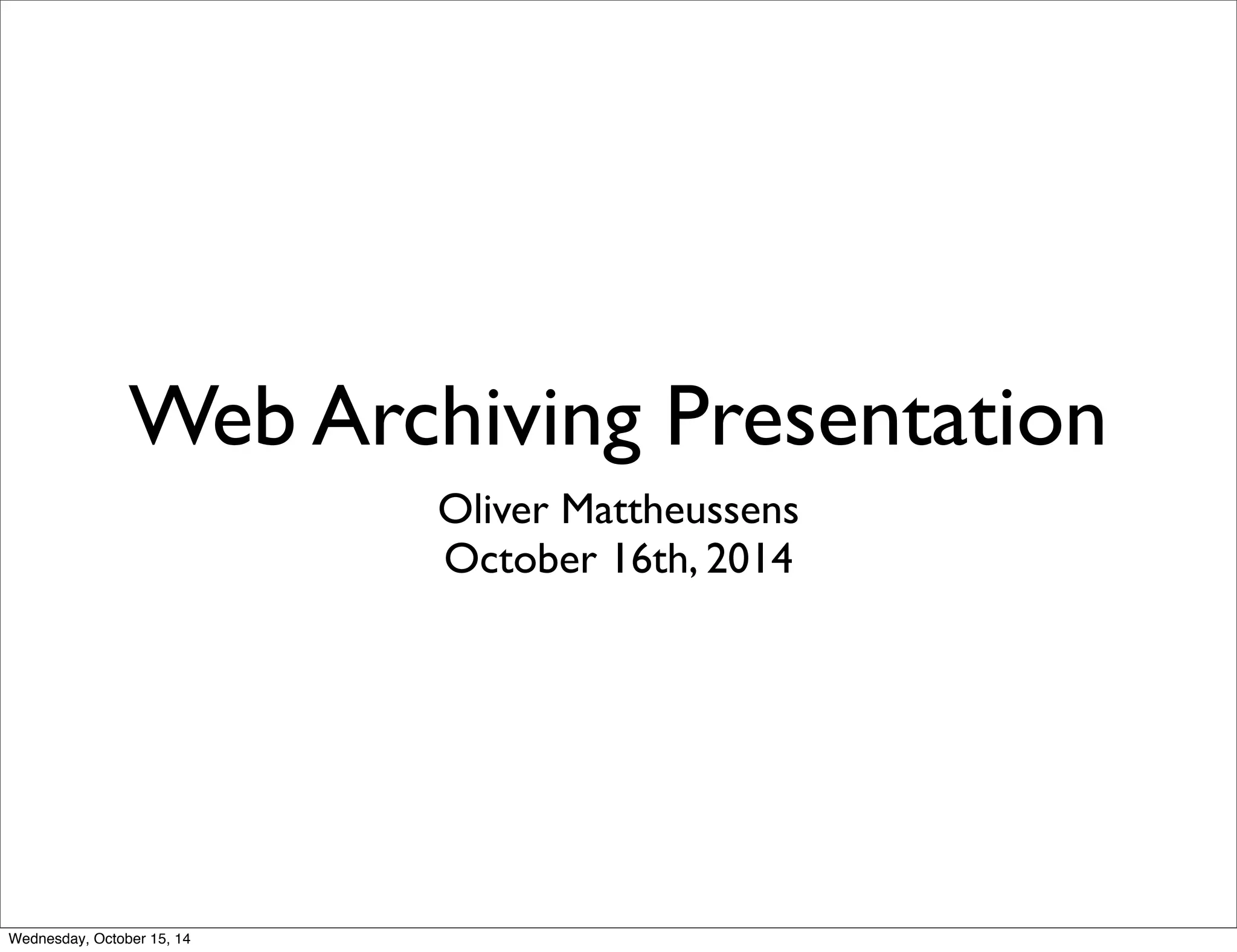 Web Archiving Presentation

Oliver Mattheussens
October 16th, 2014

Wednesday, October 15, 14